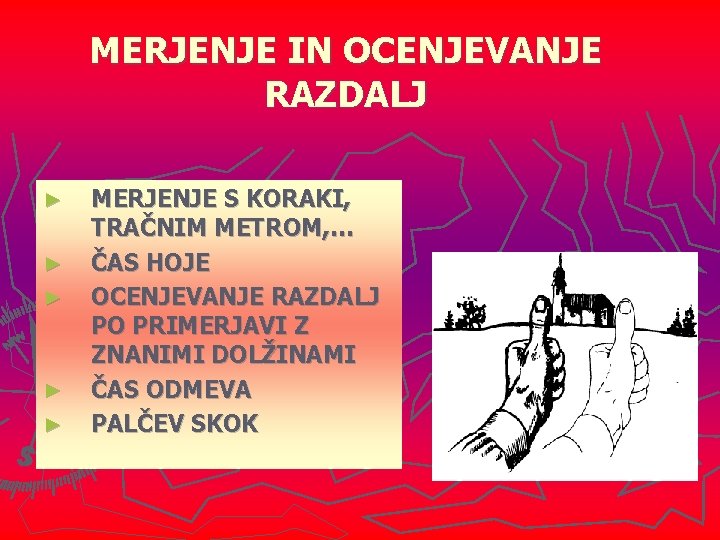 MERJENJE IN OCENJEVANJE RAZDALJ

► MERJENJE S KORAKI, TRAČNIM METROM,...
► ČAS HOJE
► OCENJEVANJE RAZDALJ PO PRIMERJAVI Z ZNANIMI DOLŽINAMI
► ČAS ODMEVA
► PALČEV SKOK